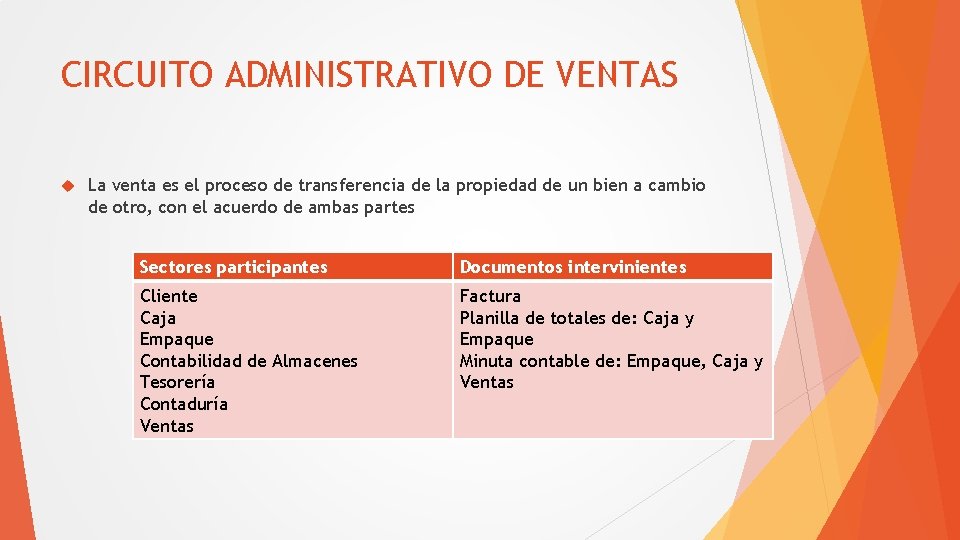 CIRCUITO ADMINISTRATIVO DE VENTAS

La venta es el proceso de transferencia de la propiedad de un bien a cambio de otro, con el acuerdo de ambas partes

| Sectores participantes | Documentos intervinientes |
|---|---|
| Cliente<br>Caja<br>Empaque<br>Contabilidad de Almacenes<br>Tesorería<br>Contaduría<br>Ventas | Factura<br>Planilla de totales de: Caja y Empaque<br>Minuta contable de: Empaque, Caja y Ventas |